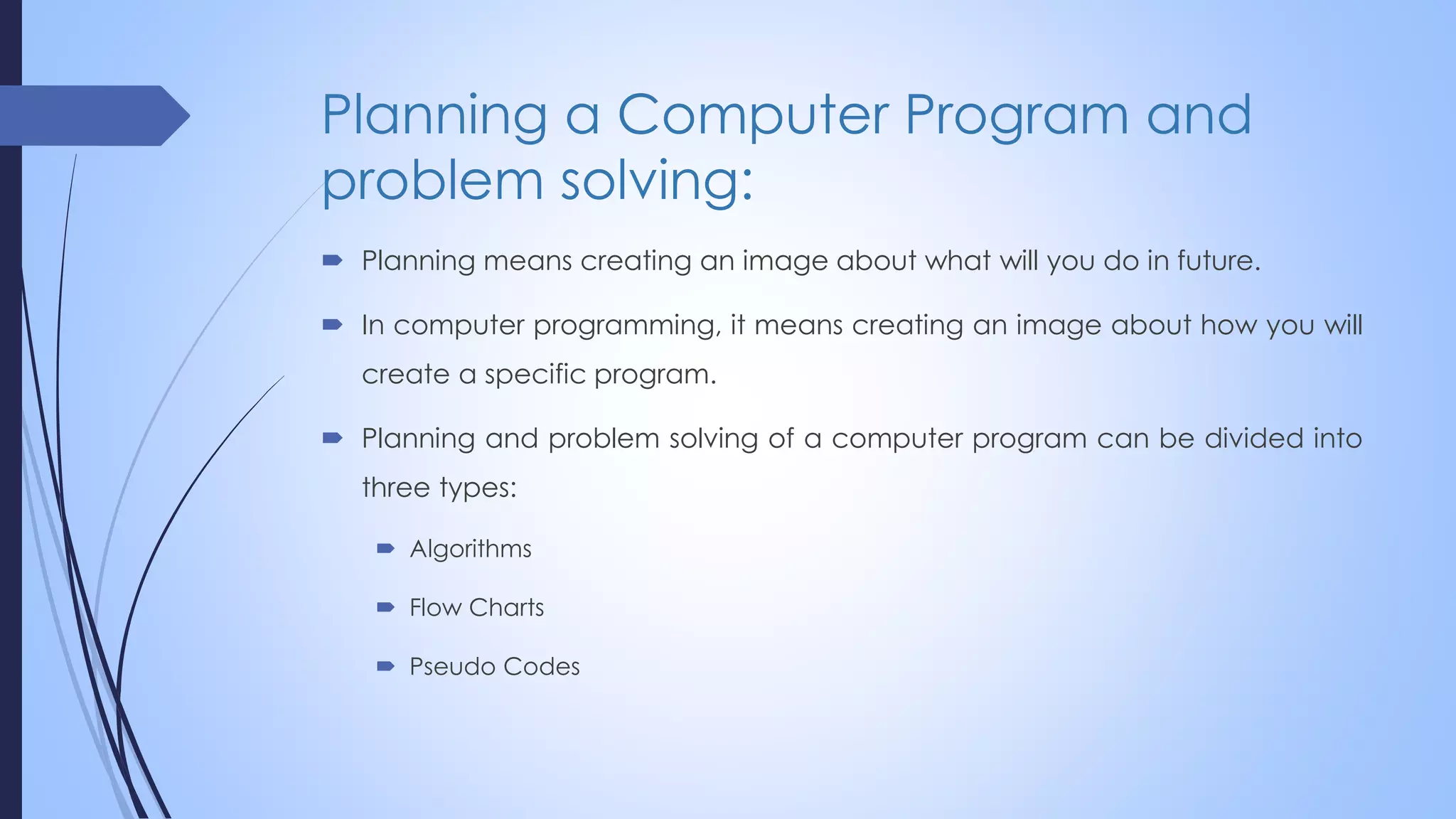 Planning a Computer Program and problem solving:

Planning means creating an image about what will you do in future.

In computer programming, it means creating an image about how you will create a specific program.

Planning and problem solving of a computer program can be divided into three types:

Algorithms

Flow Charts

Pseudo Codes